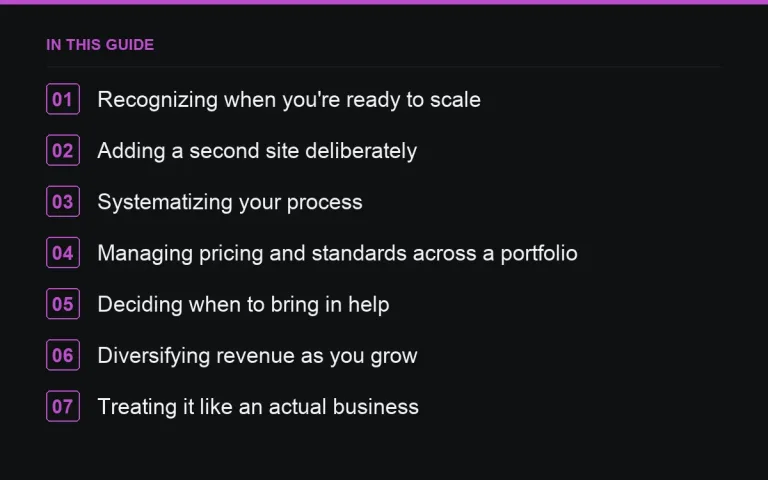 IN THIS GUIDE

01 Recognizing when you're ready to scale

02 Adding a second site deliberately

03 Systematizing your process

04 Managing pricing and standards across a portfolio

05 Deciding when to bring in help

06 Diversifying revenue as you grow

07 Treating it like an actual business